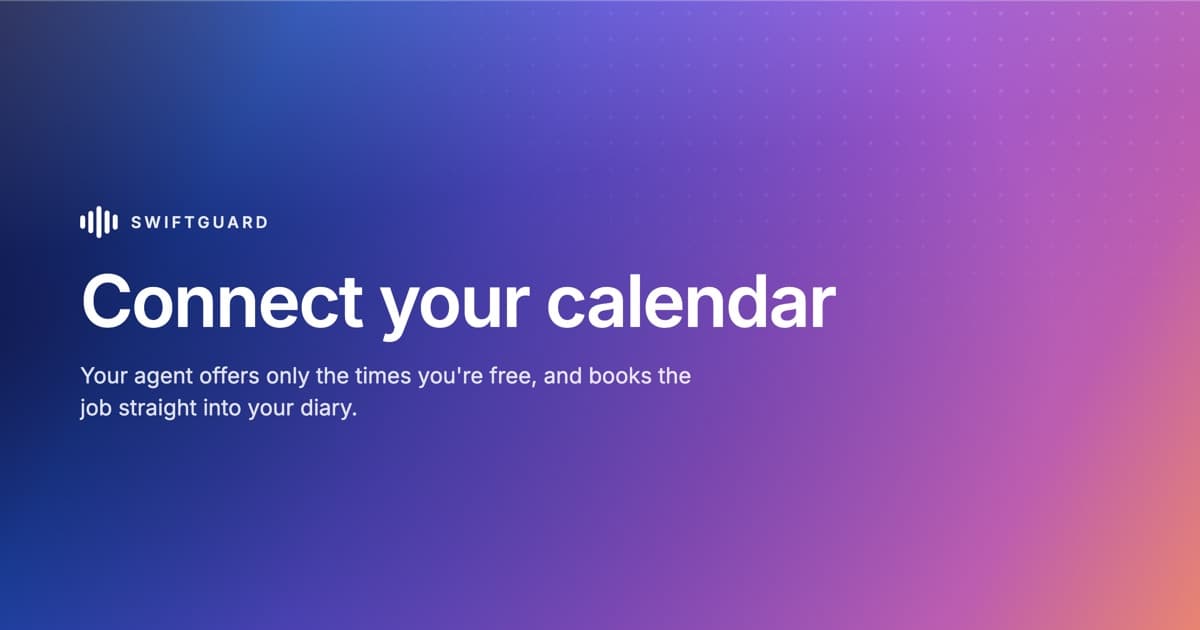 SWIFTGUARD

Connect your calendar

Your agent offers only the times you're free, and books the job straight into your diary.